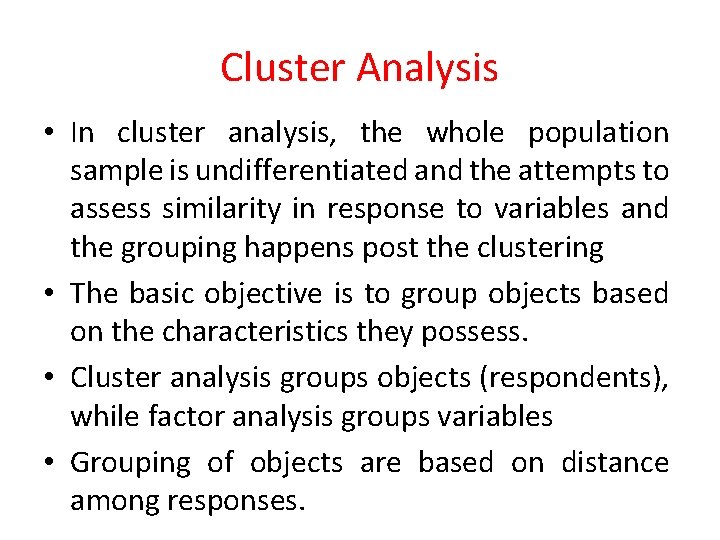 Cluster Analysis

• In cluster analysis, the whole population sample is undifferentiated and the attempts to assess similarity in response to variables and the grouping happens post the clustering

• The basic objective is to group objects based on the characteristics they possess.

• Cluster analysis groups objects (respondents), while factor analysis groups variables

• Grouping of objects are based on distance among responses.